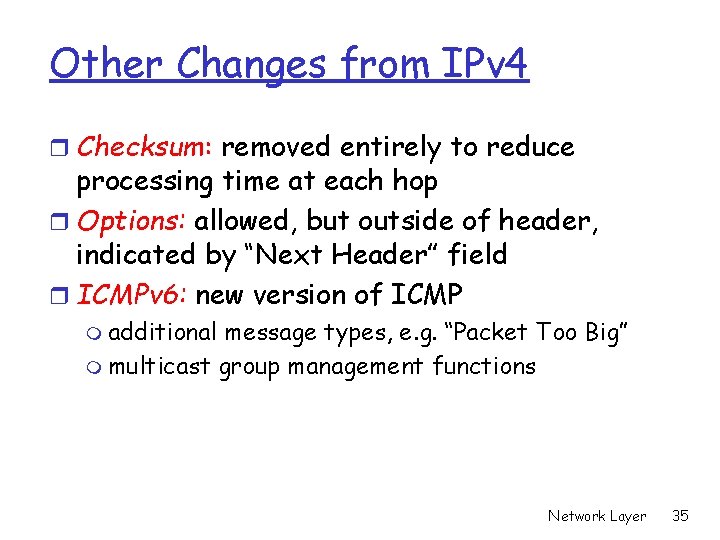 Other Changes from IPv4

Checksum: removed entirely to reduce processing time at each hop

Options: allowed, but outside of header, indicated by “Next Header” field

ICMPv6: new version of ICMP

additional message types, e.g. “Packet Too Big”

multicast group management functions

Network Layer 35